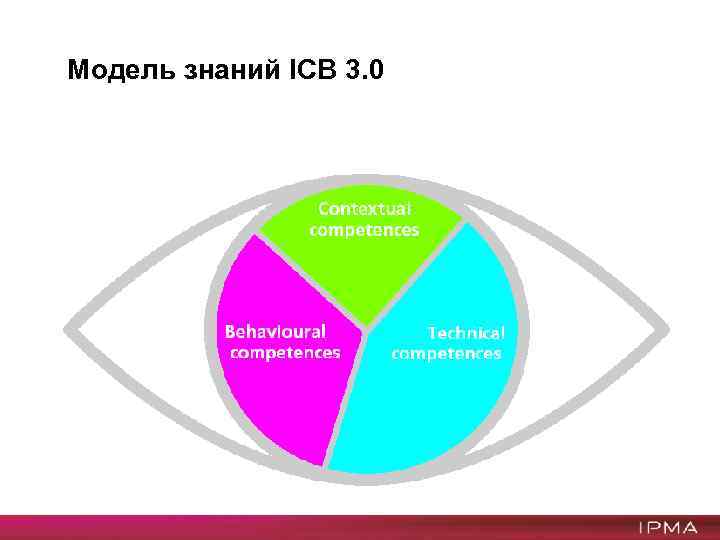 Модель знаний ICB 3.0

Contextual competences

Behavioural competences

Technical competences

IPMA